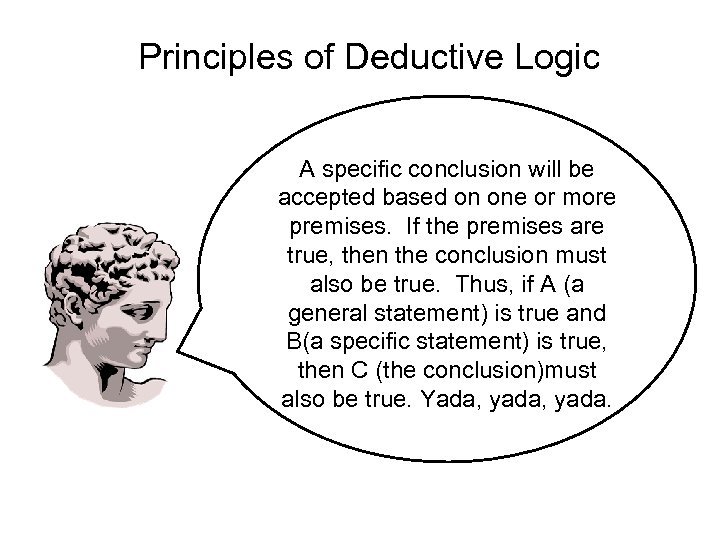 Principles of Deductive Logic

A specific conclusion will be accepted based on one or more premises.  If the premises are true, then the conclusion must also be true.  Thus, if A (a general statement) is true and B(a specific statement) is true, then C (the conclusion)must also be true. Yada, yada, yada.